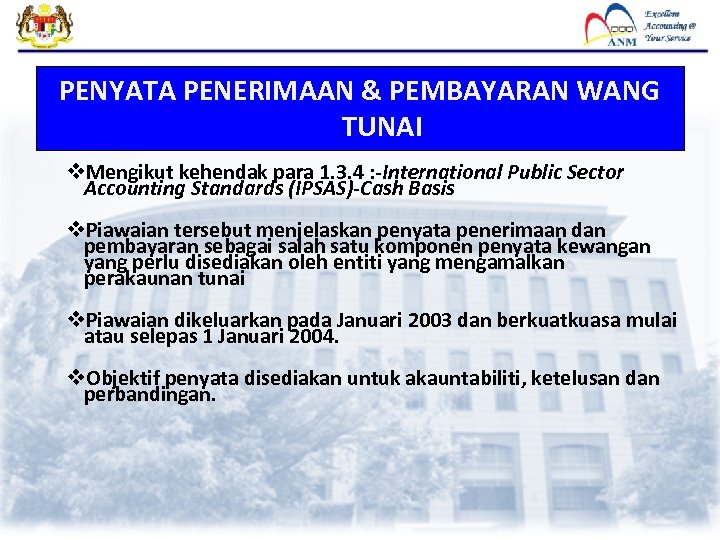 ANM

Excellent Accounting @ Your Service

PENYATA PENERIMAAN & PEMBAYARAN WANG TUNAI

❖Mengikut kehendak para 1.3.4 :-International Public Sector Accounting Standards (IPSAS)-Cash Basis

❖Piawaian tersebut menjelaskan penyata penerimaan dan pembayaran sebagai salah satu komponen penyata kewangan yang perlu disediakan oleh entiti yang mengamalkan perakaunan tunai

❖Piawaian dikeluarkan pada Januari 2003 dan berkuatkuasa mulai atau selepas 1 Januari 2004.

❖Objektif penyata disediakan untuk akauntabiliti, ketelusan dan perbandingan.